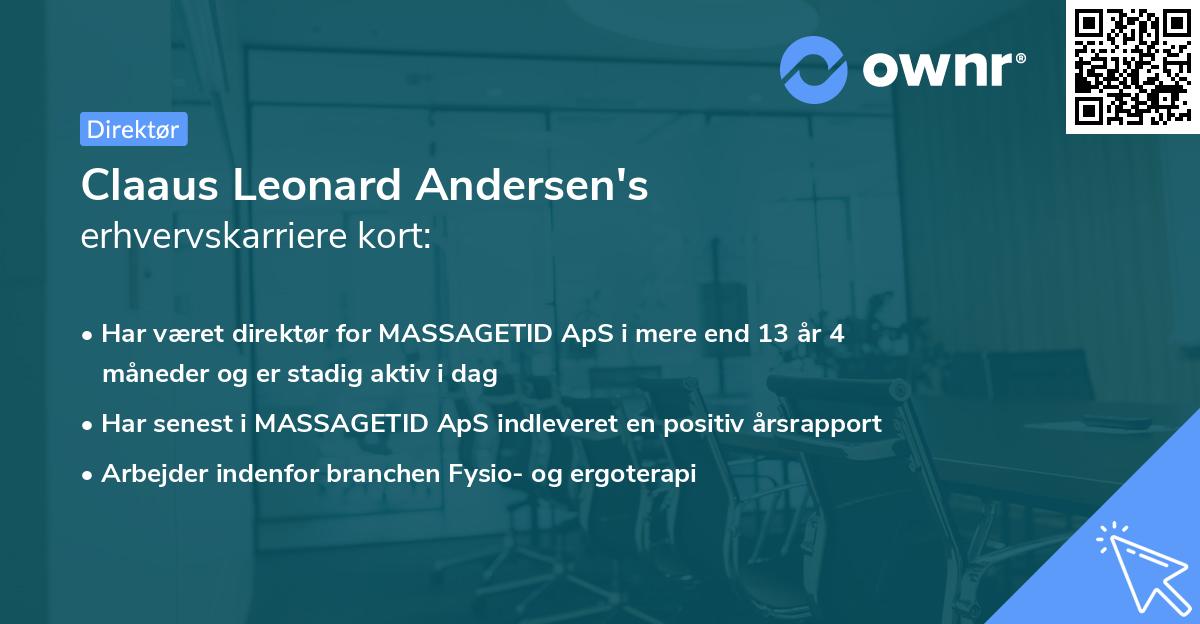 ownr®

Direktør

Claaus Leonard Andersen's
erhvervskarriere kort:

• Har været direktør for MASSAGETID ApS i mere end 13 år 4 måneder og er stadig aktiv i dag
• Har senest i MASSAGETID ApS indleveret en positiv årsrapport
• Arbejder indenfor branchen Fysio- og ergoterapi